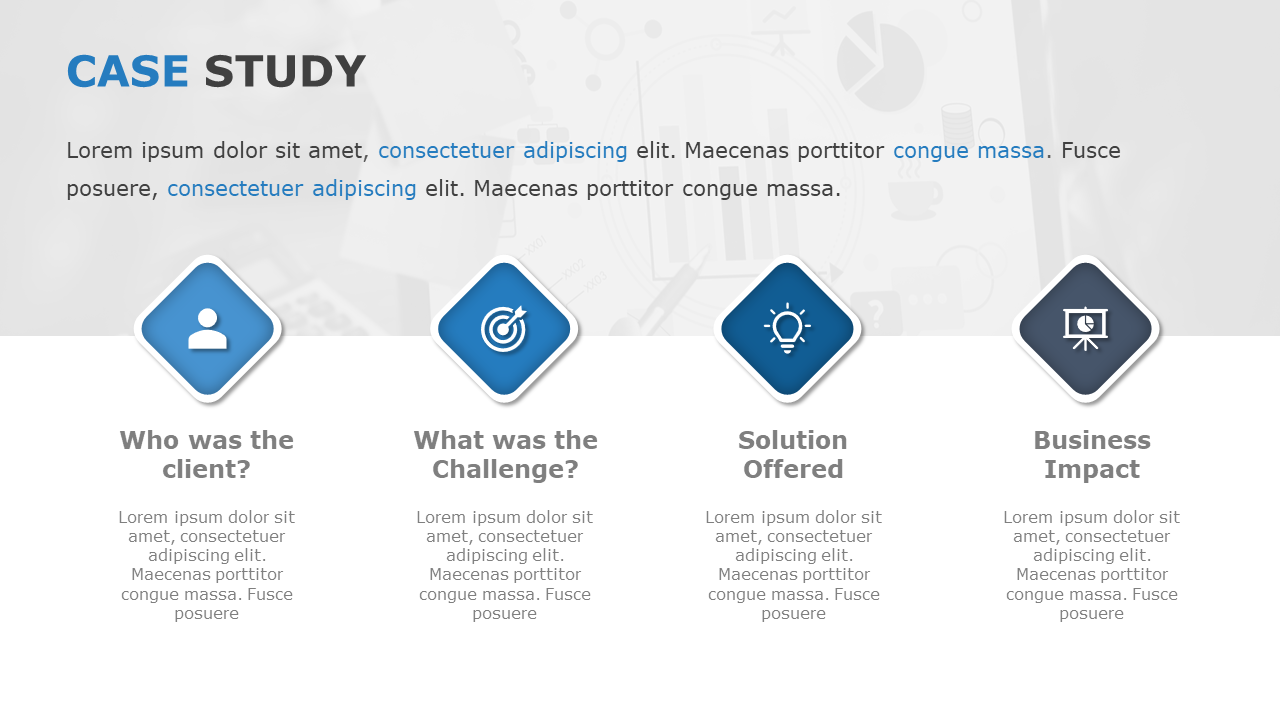 CASE STUDY

Lorem ipsum dolor sit amet, consectetuer adipiscing elit. Maecenas porttitor congue massa. Fusce posuere, consectetuer adipiscing elit. Maecenas porttitor congue massa.

Who was the client?

Lorem ipsum dolor sit amet, consectetuer adipiscing elit. Maecenas porttitor congue massa. Fusce posuere

What was the Challenge?

Lorem ipsum dolor sit amet, consectetuer adipiscing elit. Maecenas porttitor congue massa. Fusce posuere

Solution Offered

Lorem ipsum dolor sit amet, consectetuer adipiscing elit. Maecenas porttitor congue massa. Fusce posuere

Business Impact

Lorem ipsum dolor sit amet, consectetuer adipiscing elit. Maecenas porttitor congue massa. Fusce posuere